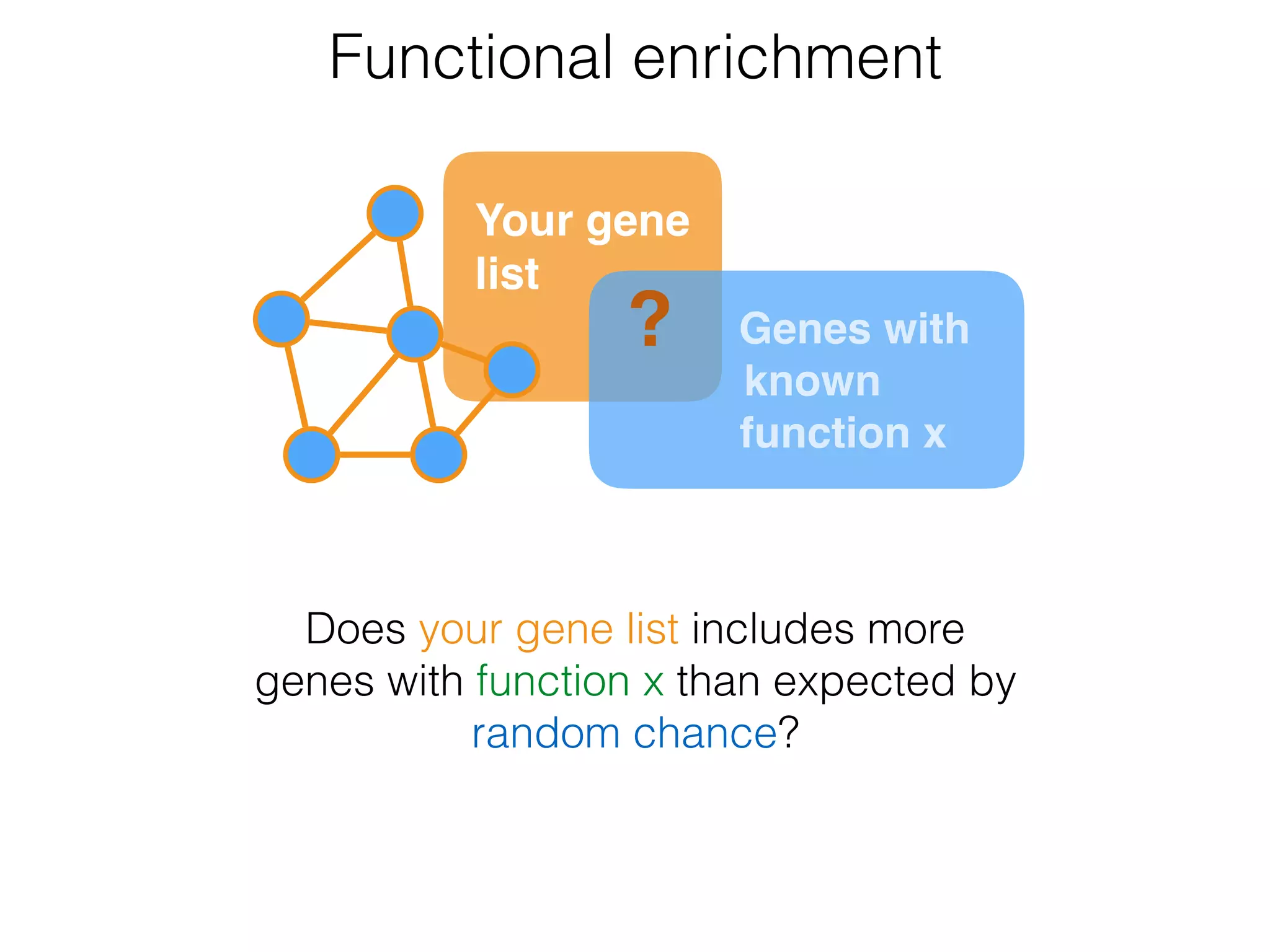 Functional enrichment

Your gene list

?

Genes with known function x

Does your gene list includes more genes with function x than expected by random chance?